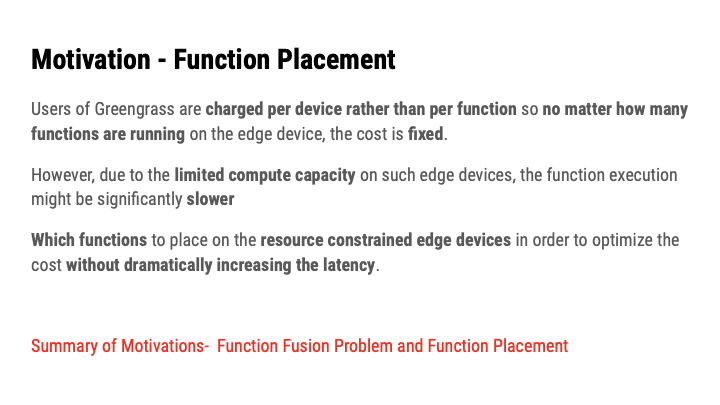 Motivation - Function Placement

Users of Greengrass are charged per device rather than per function so no matter how many functions are running on the edge device, the cost is fixed.

However, due to the limited compute capacity on such edge devices, the function execution might be significantly slower

Which functions to place on the resource constrained edge devices in order to optimize the cost without dramatically increasing the latency.

Summary of Motivations- Function Fusion Problem and Function Placement